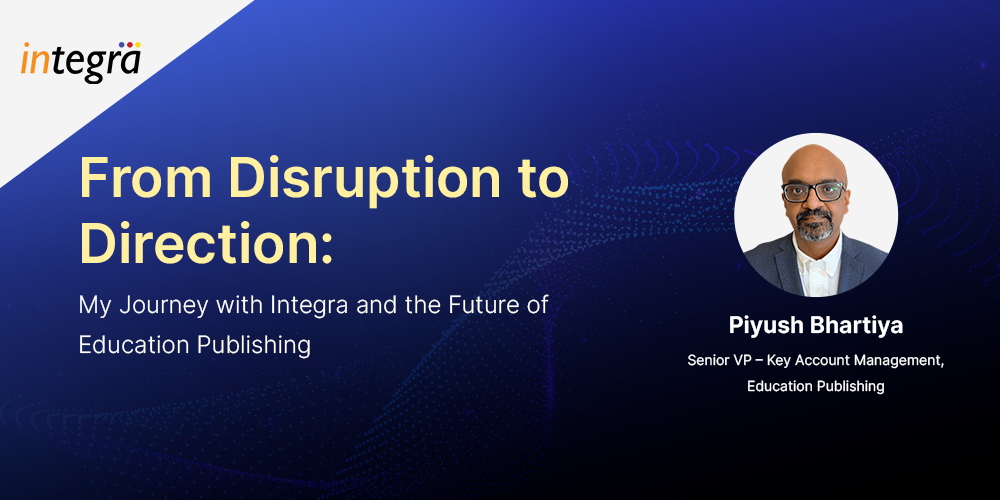 integra

From Disruption to Direction:

My Journey with Integra and the Future of Education Publishing

Piyush Bhartiya

Senior VP – Key Account Management, Education Publishing